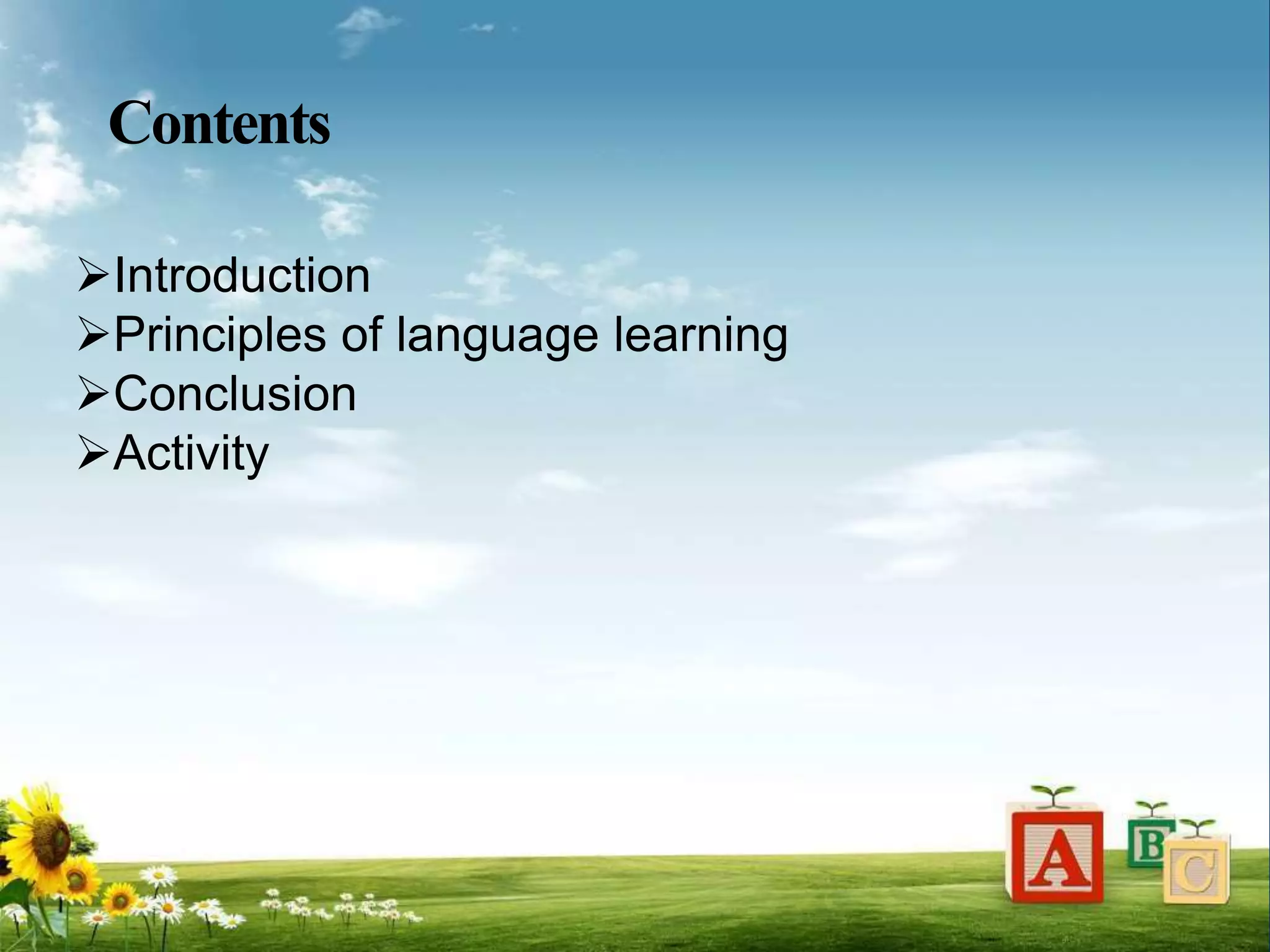 Contents

➢Introduction
➢Principles of language learning
➢Conclusion
➢Activity

A B C